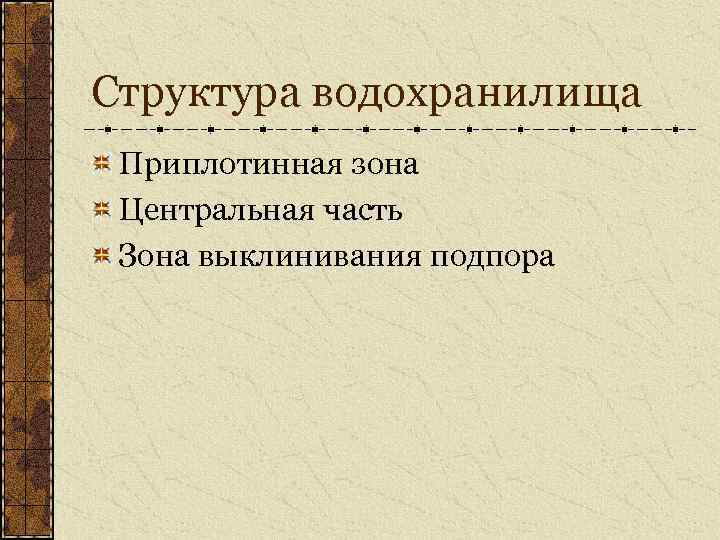 Структура водохранилища

Приплотинная зона

Центральная часть

Зона выклинивания подпора